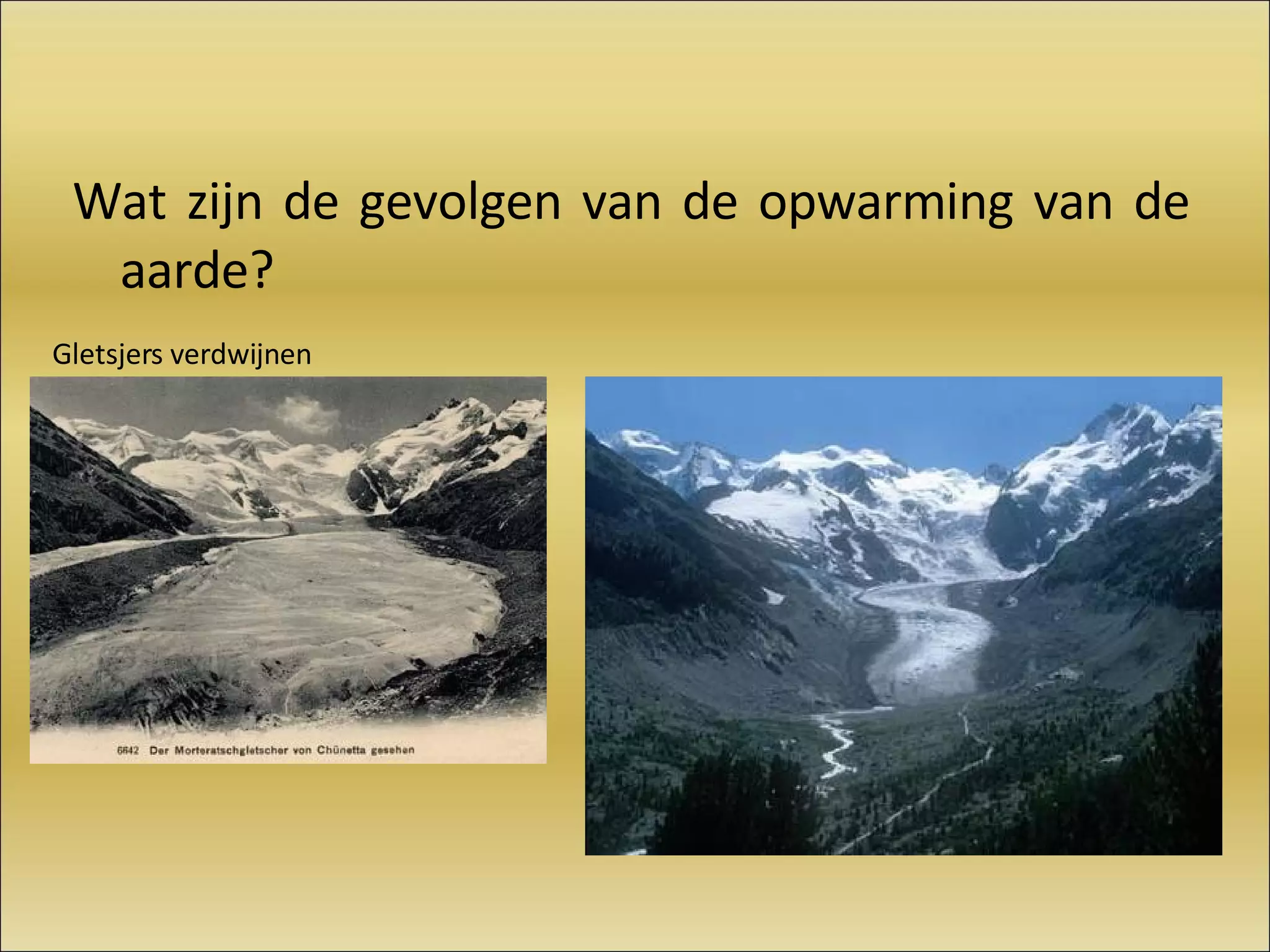 Wat zijn de gevolgen van de opwarming van de aarde?

Gletsjers verdwijnen

6642 Der Morteratschgletscher von Chünetta gesehen